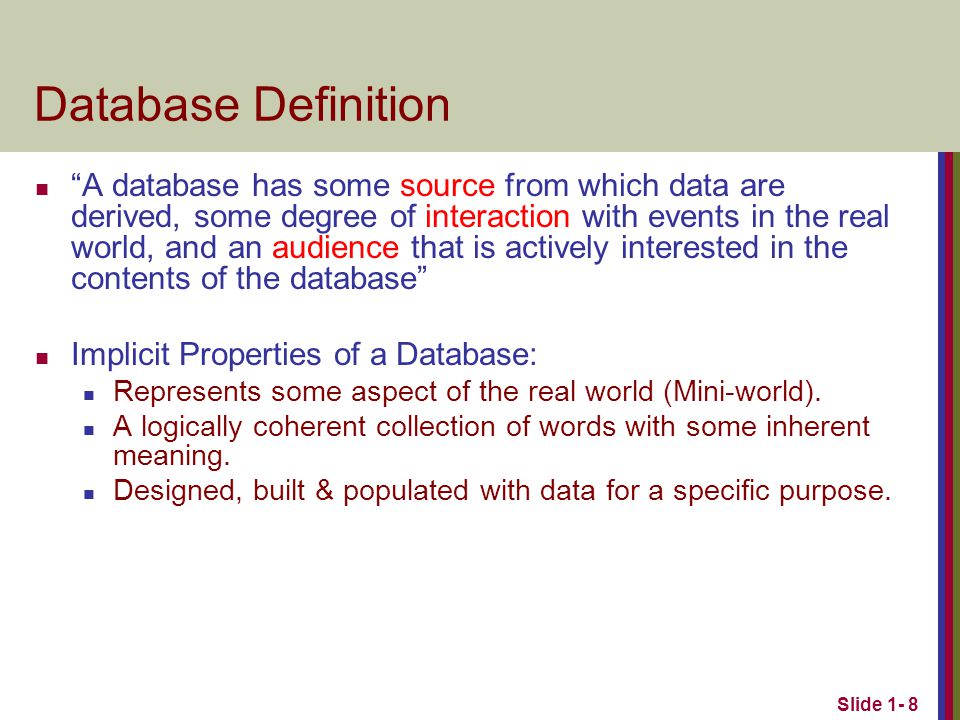 Database Definition

- “A database has some source from which data are derived, some degree of interaction with events in the real world, and an audience that is actively interested in the contents of the database”

- Implicit Properties of a Database:
  - Represents some aspect of the real world (Mini-world).
  - A logically coherent collection of words with some inherent meaning.
  - Designed, built & populated with data for a specific purpose.

Slide 1- 8